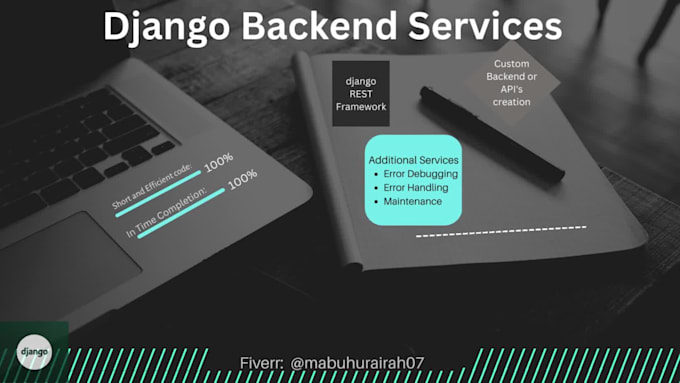 Django Backend Services

django REST Framework

Custom Backend or API's creation

Short and Efficient code: 100%

In Time Completion: 100%

Additional Services
- Error Debugging
- Error Handling
- Maintenance

django

Fiverr: @mabuhurairah07